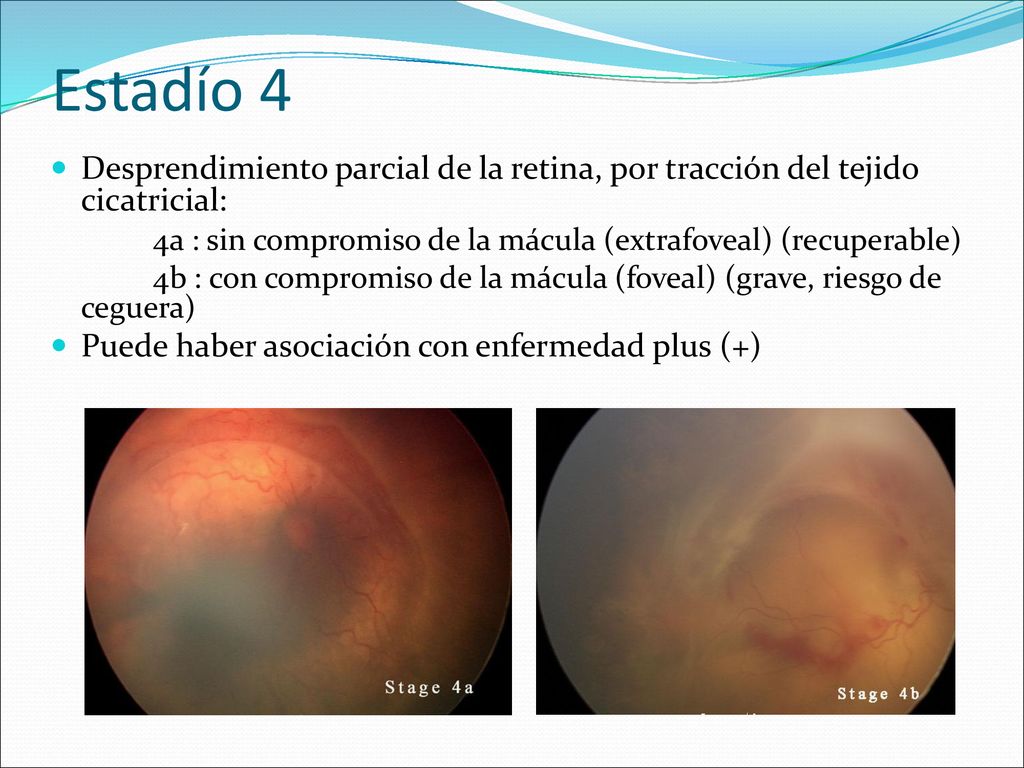 Estadío 4

Desprendimiento parcial de la retina, por tracción del tejido cicatricial:

4a : sin compromiso de la mácula (extrafoveal) (recuperable)

4b : con compromiso de la mácula (foveal) (grave, riesgo de ceguera)

Puede haber asociación con enfermedad plus (+)

Stage 4a

Stage 4b